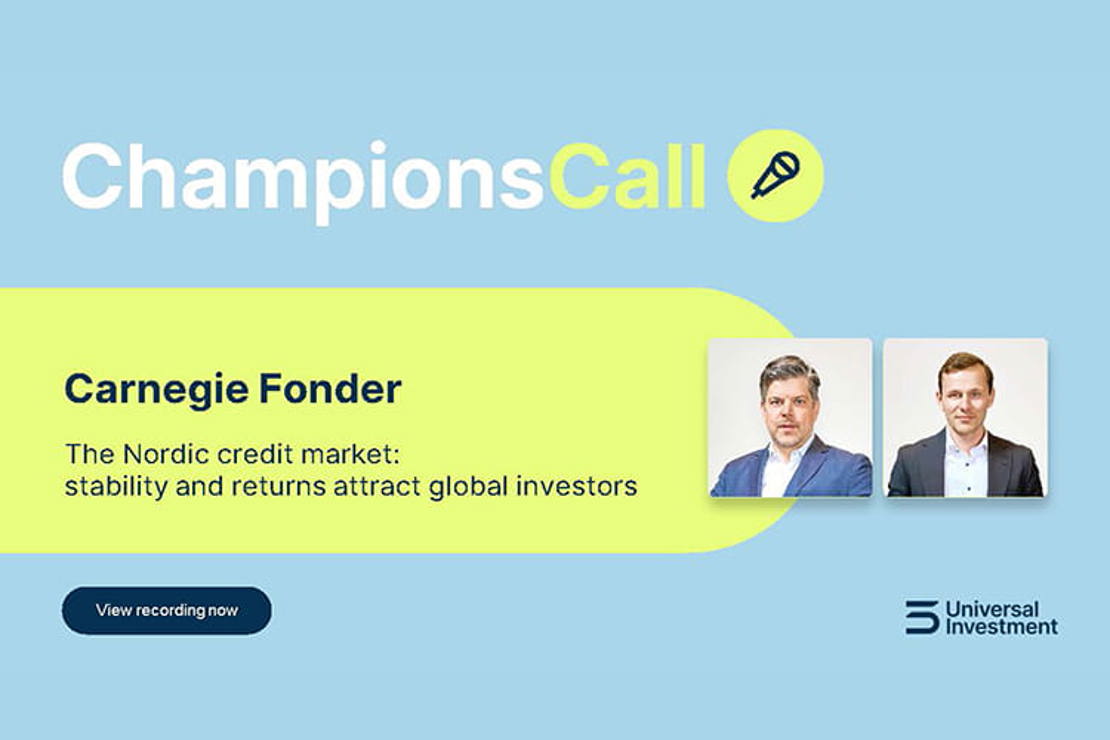 ChampionsCall

Carnegie Fonder

The Nordic credit market: stability and returns attract global investors

View recording now

Universal Investment